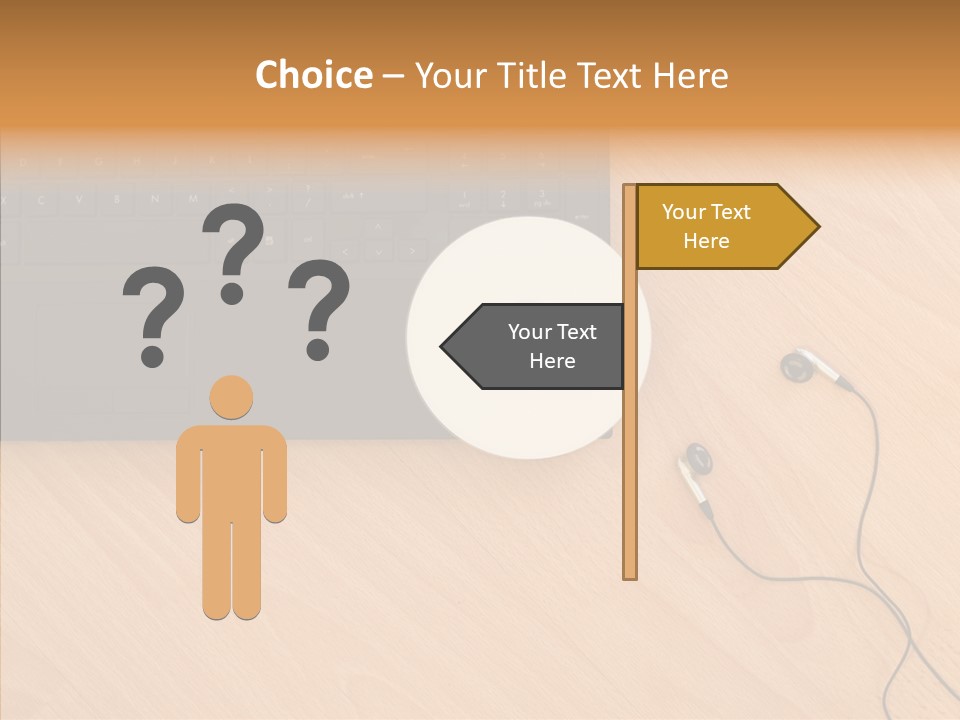 Choice – Your Title Text Here

? ? ?

Your Text Here

Your Text Here